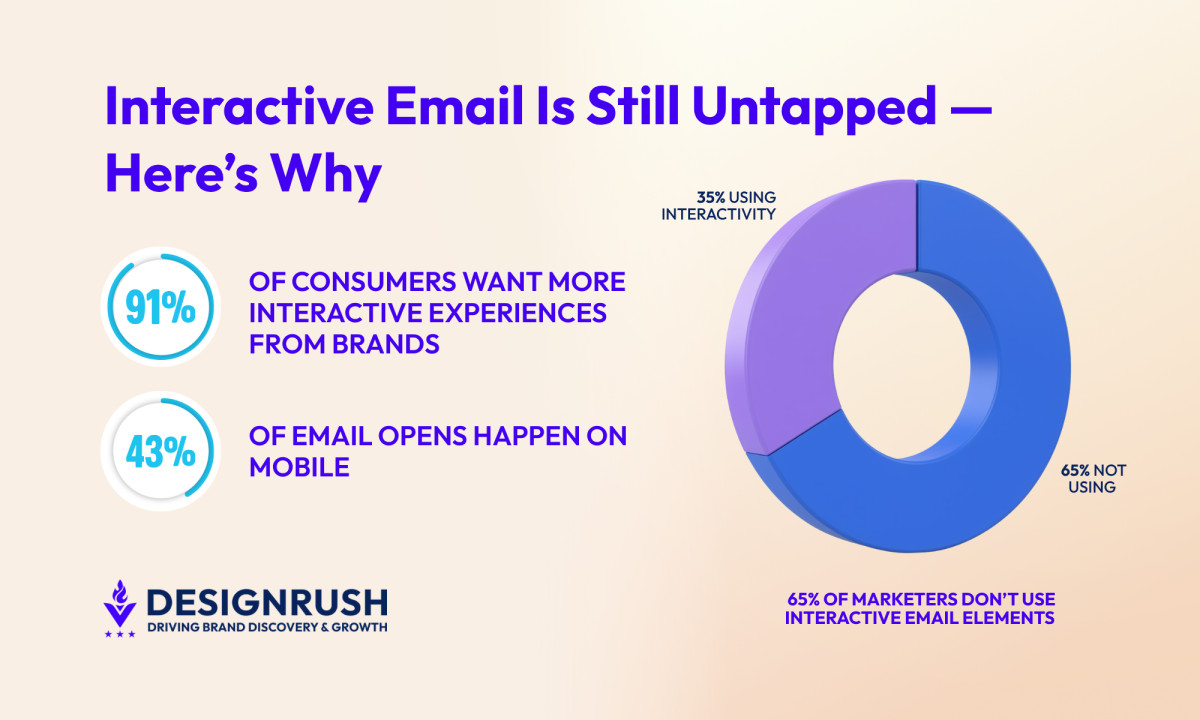 Interactive Email Is Still Untapped — Here's Why

91%

OF CONSUMERS WANT MORE INTERACTIVE EXPERIENCES FROM BRANDS

43%

OF EMAIL OPENS HAPPEN ON MOBILE

35% USING INTERACTIVITY

65% NOT USING

65% OF MARKETERS DON'T USE INTERACTIVE EMAIL ELEMENTS

DESIGNRUSH
DRIVING BRAND DISCOVERY & GROWTH